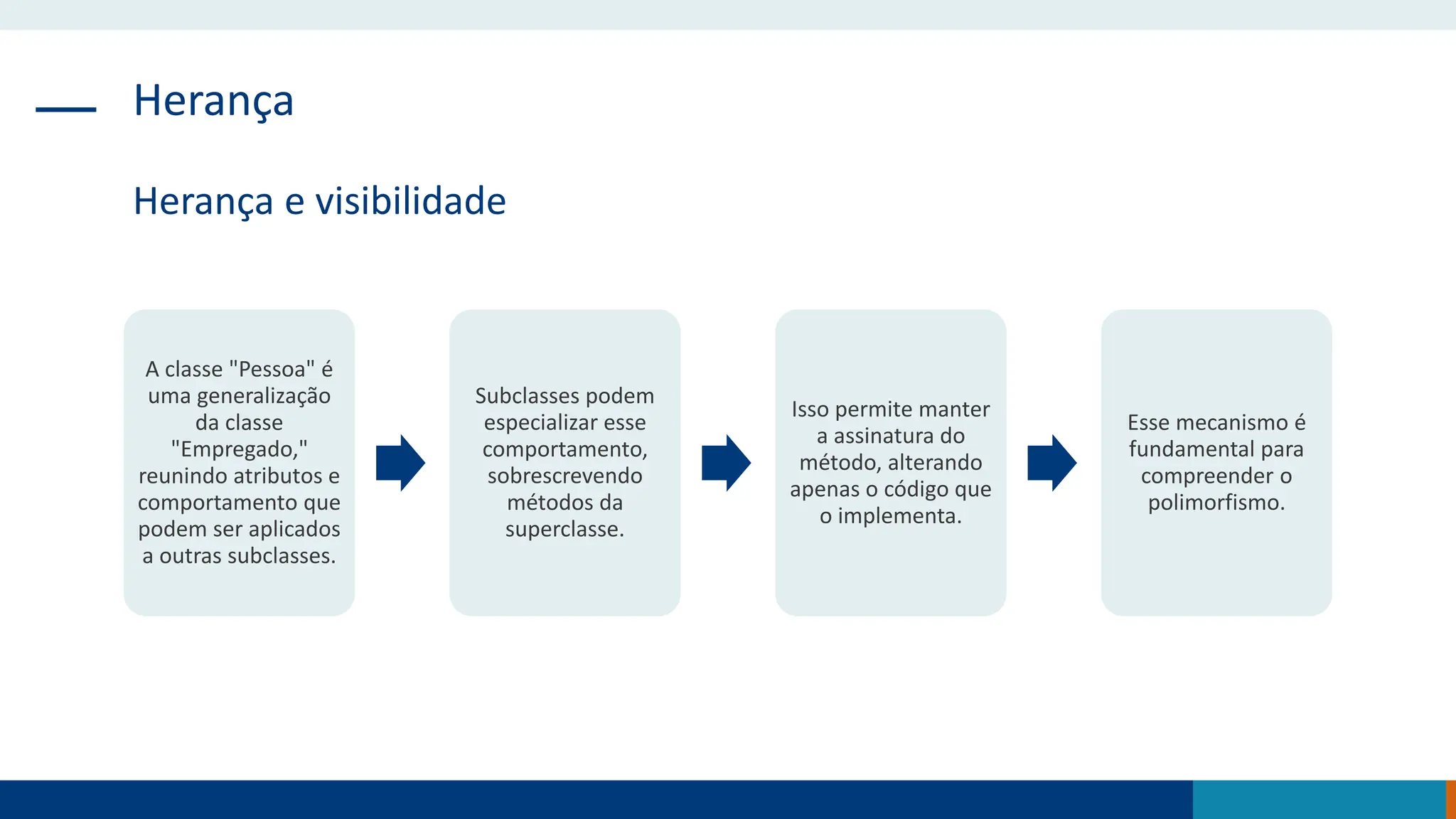 Herança

Herança e visibilidade

A classe "Pessoa" é uma generalização da classe "Empregado," reunindo atributos e comportamento que podem ser aplicados a outras subclasses.

Subclasses podem especializar esse comportamento, sobrescrevendo métodos da superclasse.

Isso permite manter a assinatura do método, alterando apenas o código que o implementa.

Esse mecanismo é fundamental para compreender o polimorfismo.